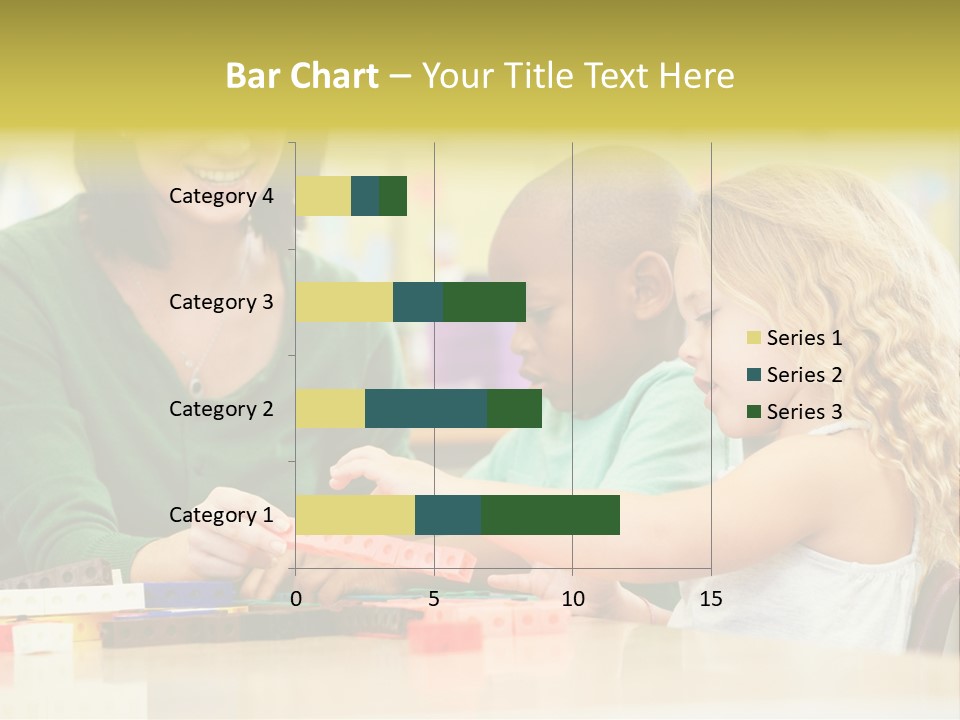 Bar Chart – Your Title Text Here

Category 4
Category 3
Category 2
Category 1

0
5
10
15

Series 1
Series 2
Series 3